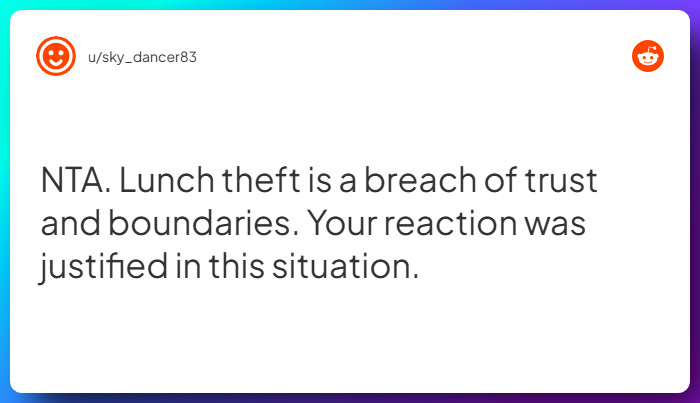 u/sky_dancer83

NTA. Lunch theft is a breach of trust and boundaries. Your reaction was justified in this situation.